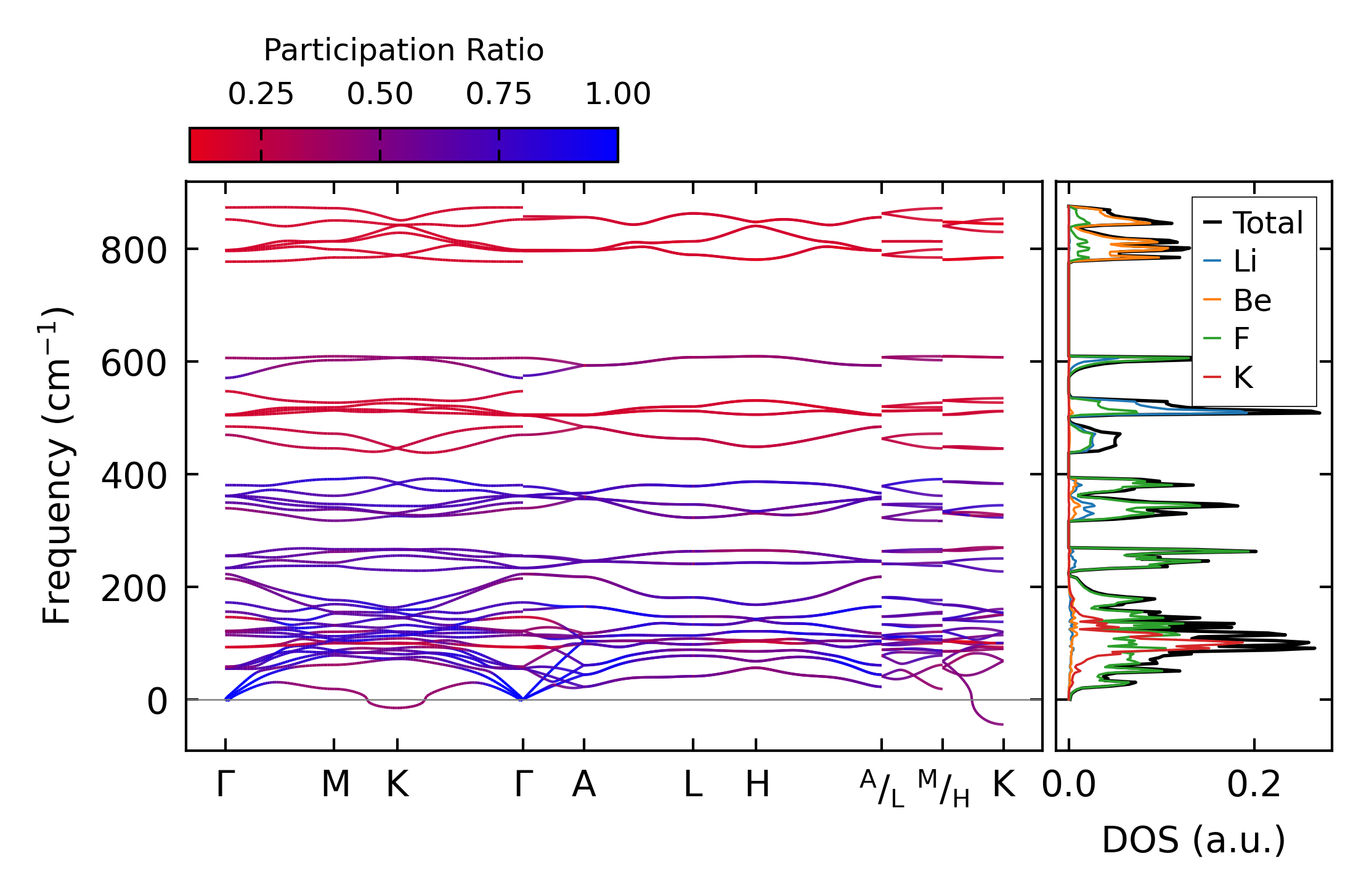 Participation Ratio

0.25 0.50 0.75 1.00

Frequency (cm$^{-1}$)

800
600
400
200
0

Γ M K Γ A L H $^{A}/_{L}$ $^{M}/_{H}$ K

Total
Li
Be
F
K

0.0 0.2

DOS (a.u.)